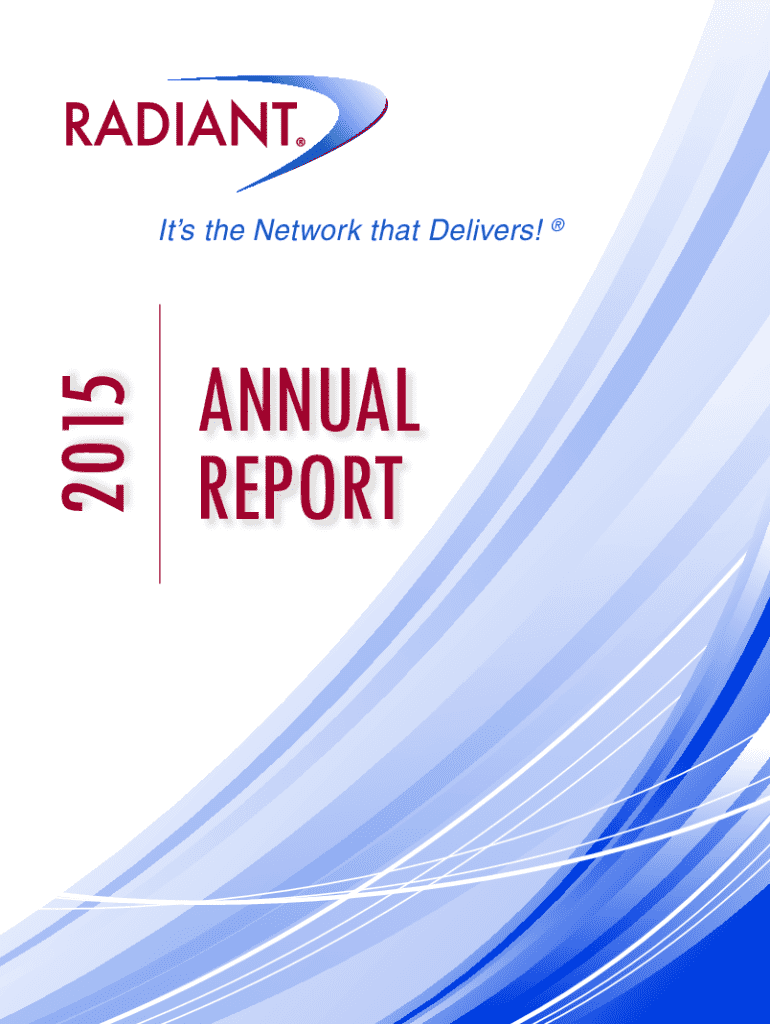 RADIANT®

It's the Network that Delivers! ®

2015

ANNUAL REPORT